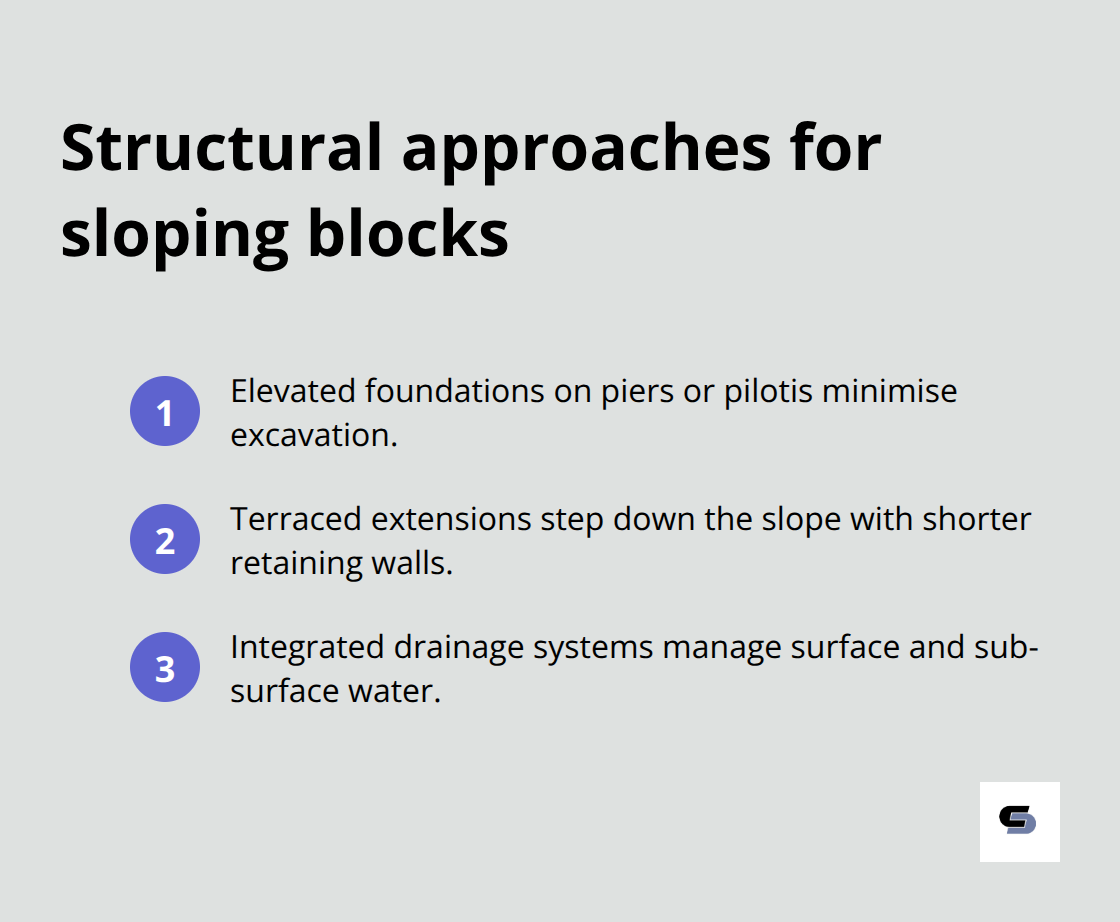 Structural approaches for sloping blocks

1 Elevated foundations on piers or pilotis minimise excavation.

2 Terraced extensions step down the slope with shorter retaining walls.

3 Integrated drainage systems manage surface and sub-surface water.